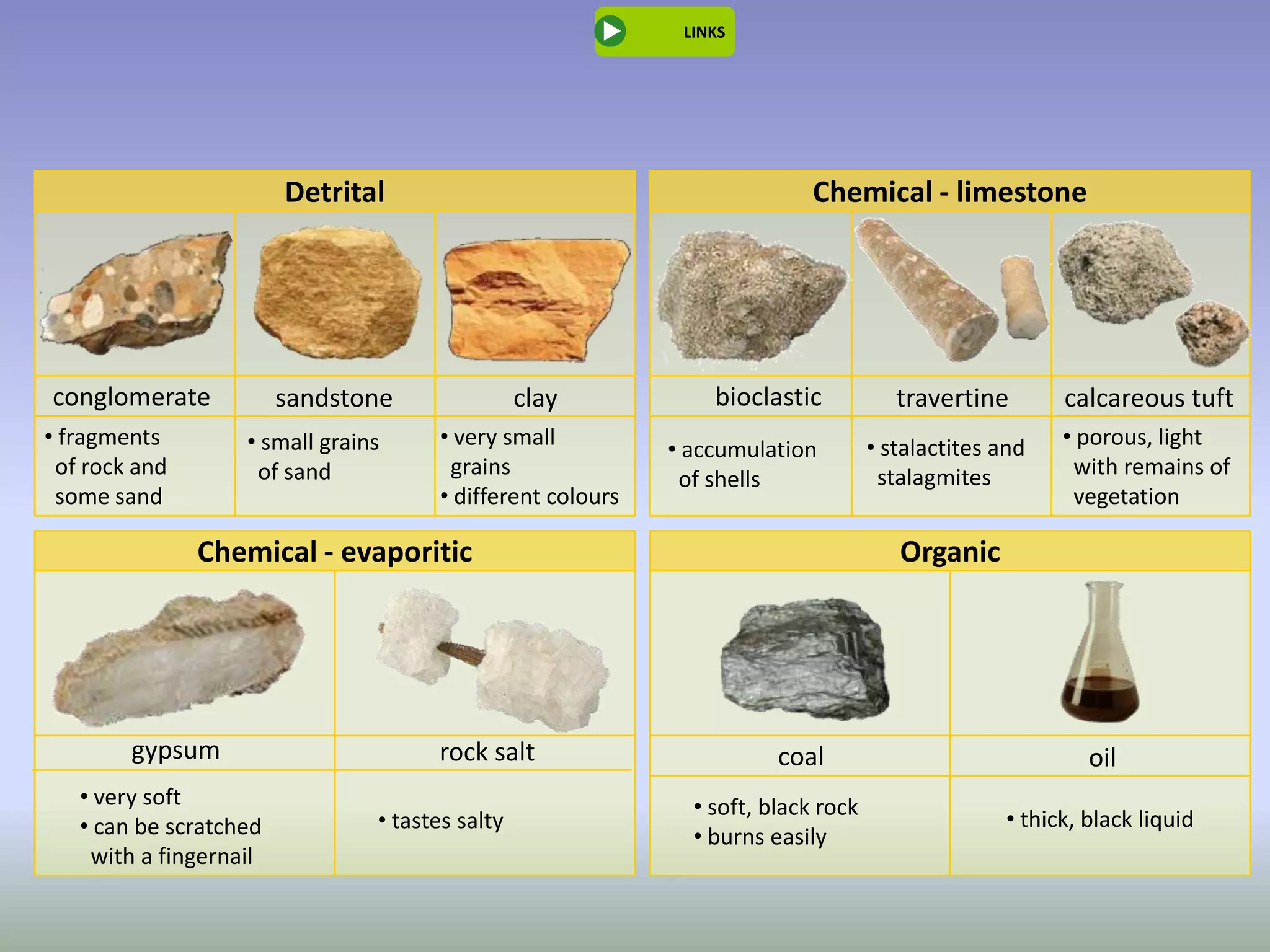 LINKS

| Detrital | | |
|---|---|---|
| conglomerate | sandstone | clay |
| • fragments of rock and some sand | • small grains of sand | • very small grains • different colours |

| Chemical - limestone | | |
|---|---|---|
| bioclastic | travertine | calcareous tuft |
| • accumulation of shells | • stalactites and stalagmites | • porous, light with remains of vegetation |

| Chemical - evaporitic | |
|---|---|
| gypsum | rock salt |
| • very soft • can be scratched with a fingernail | • tastes salty |

| Organic | |
|---|---|
| coal | oil |
| • soft, black rock • burns easily | • thick, black liquid |